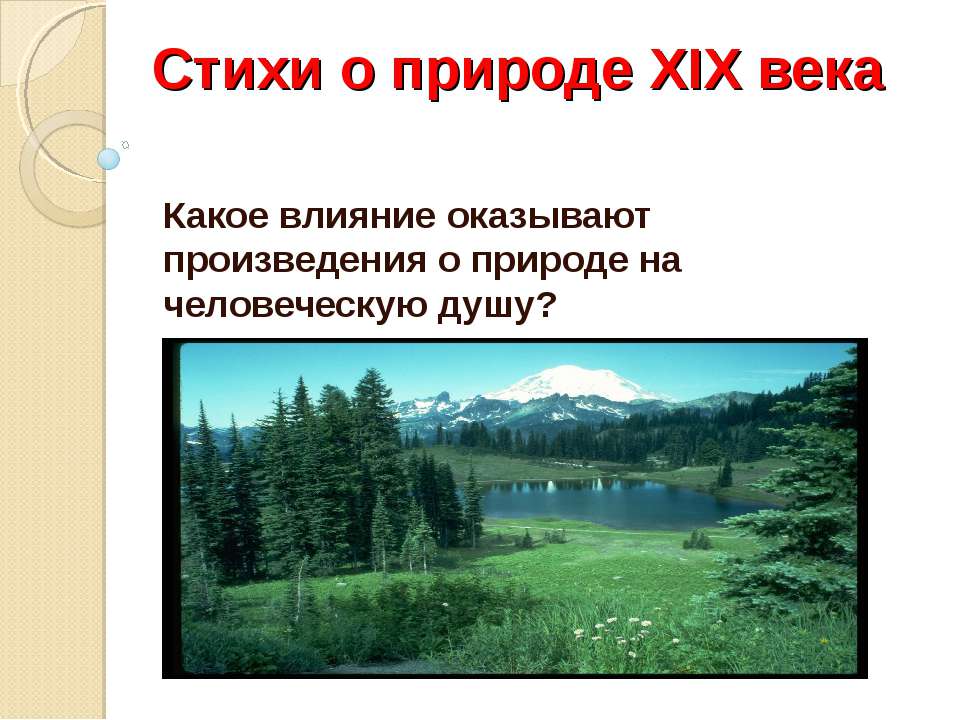 Стихи о природе XIX века

Какое влияние оказывают произведения о природе на человеческую душу?